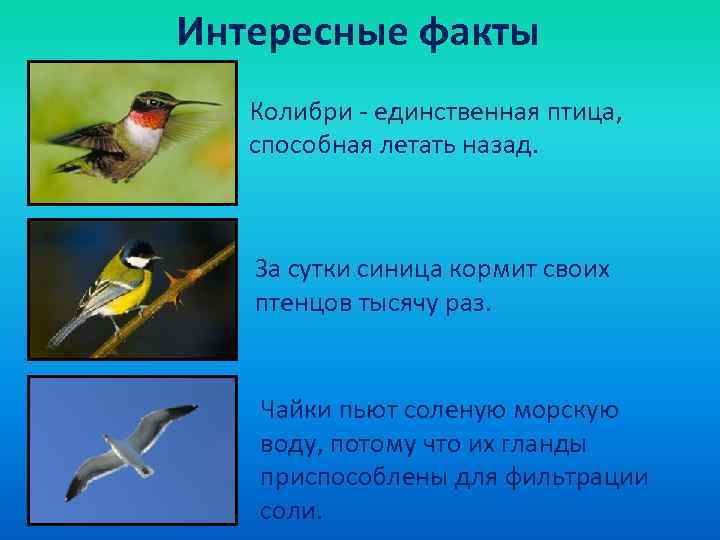 Интересные факты

Колибри - единственная птица, способная летать назад.

За сутки синица кормит своих птенцов тысячу раз.

Чайки пьют соленую морскую воду, потому что их гланды приспособлены для фильтрации соли.